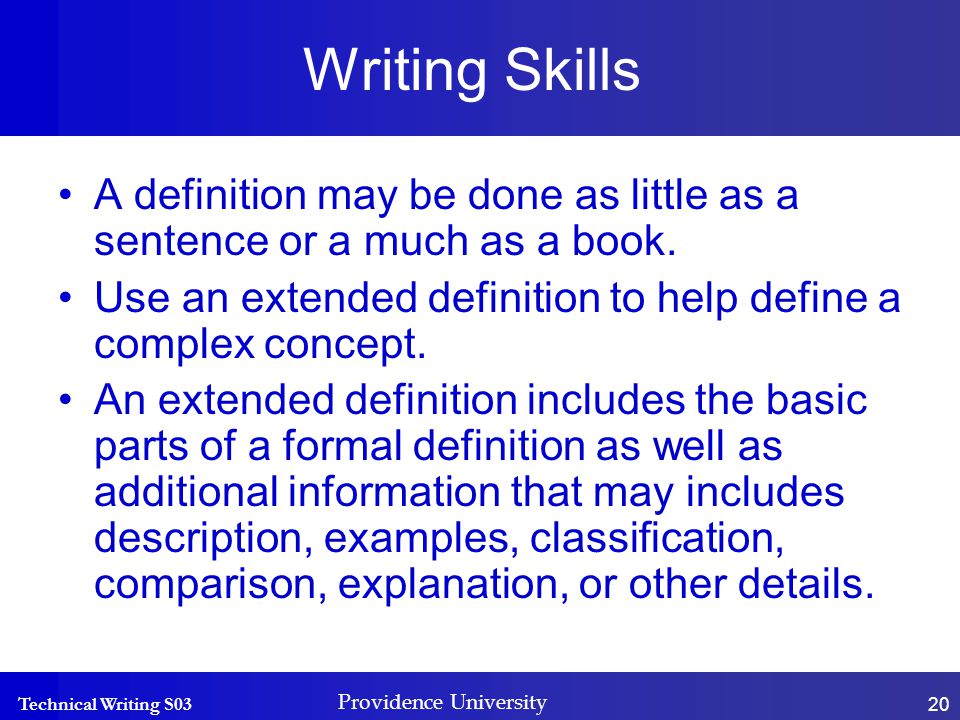 Writing Skills

• A definition may be done as little as a sentence or a much as a book.
• Use an extended definition to help define a complex concept.
• An extended definition includes the basic parts of a formal definition as well as additional information that may includes description, examples, classification, comparison, explanation, or other details.

Technical Writing S03
Providence University
20